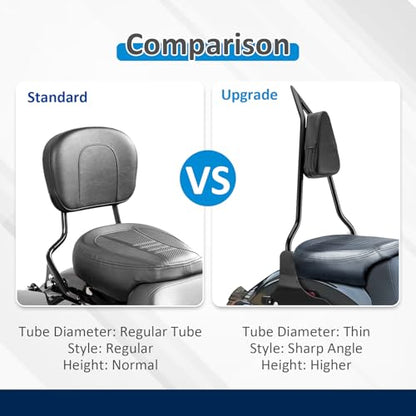 Comparison

Standard

Tube Diameter: Regular Tube
Style: Regular
Height: Normal

VS

Upgrade

Tube Diameter: Thin
Style: Sharp Angle
Height: Higher